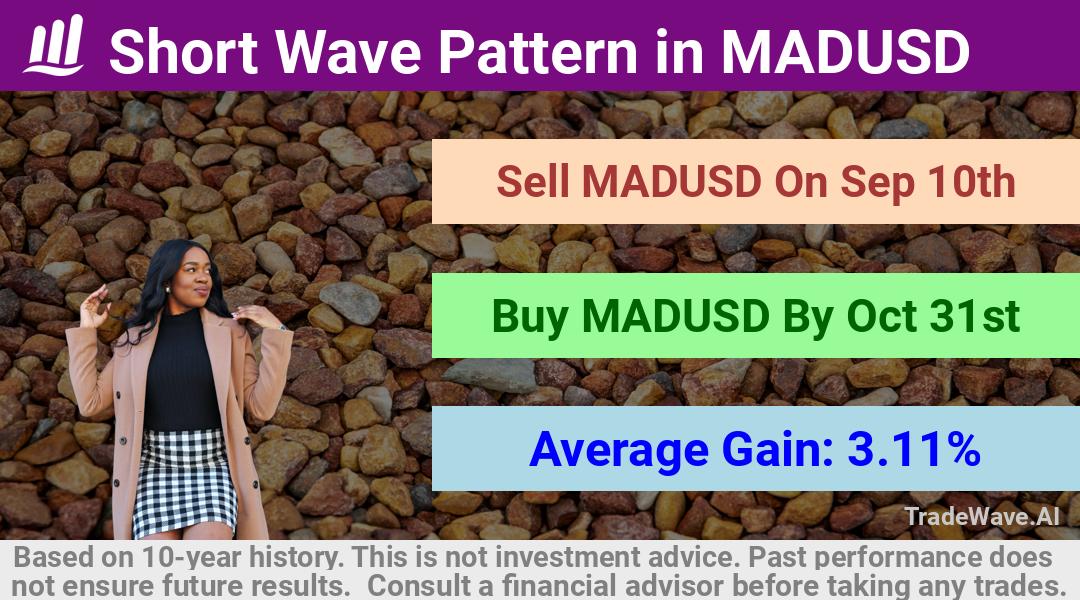 Short Wave Pattern in MADUSD

Sell MADUSD On Sep 10th

Buy MADUSD By Oct 31st

Average Gain: 3.11%

TradeWave.AI

Based on 10-year history. This is not investment advice. Past performance does not ensure future results. Consult a financial advisor before taking any trades.